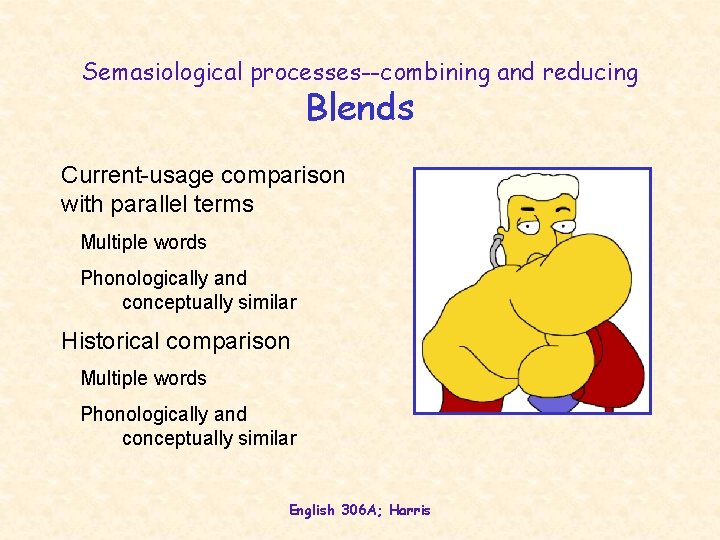 Semasiological processes--combining and reducing
Blends

Current-usage comparison with parallel terms

Multiple words

Phonologically and conceptually similar

Historical comparison

Multiple words

Phonologically and conceptually similar

English 306A; Harris